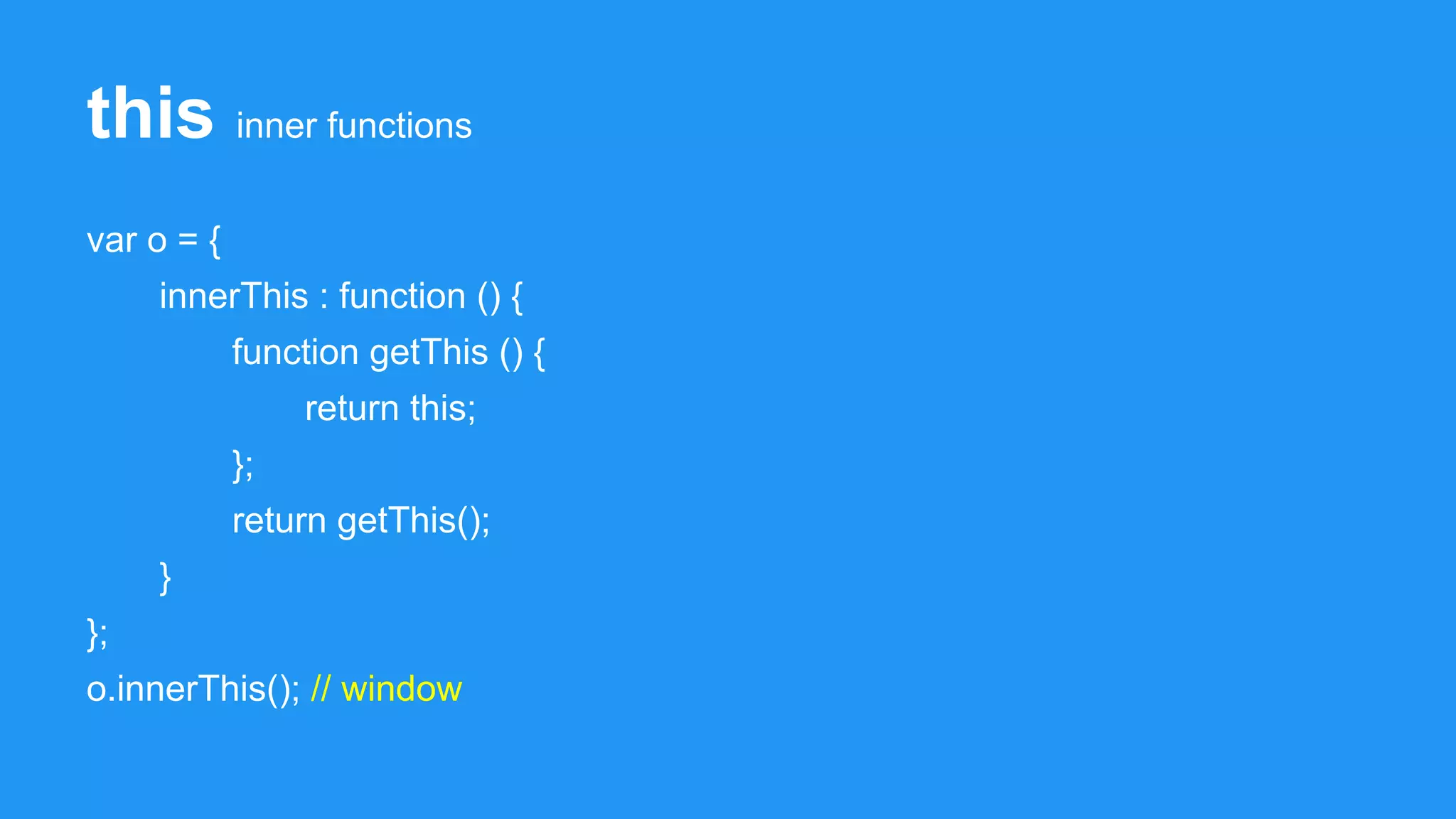 this inner functions

var o = {
innerThis : function () {
function getThis () {
return this;
};
return getThis();
}
};
o.innerThis(); // window